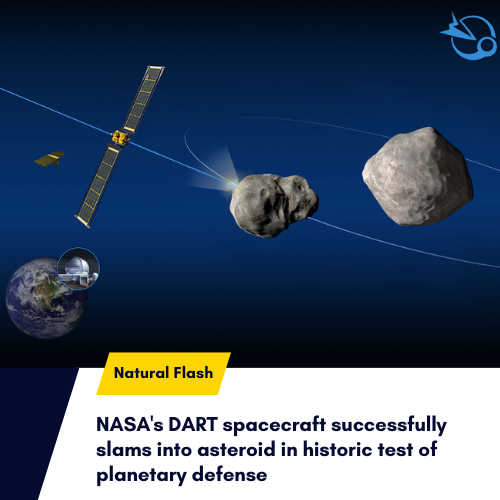 Natural Flash

NASA's DART spacecraft successfully slams into asteroid in historic test of planetary defense